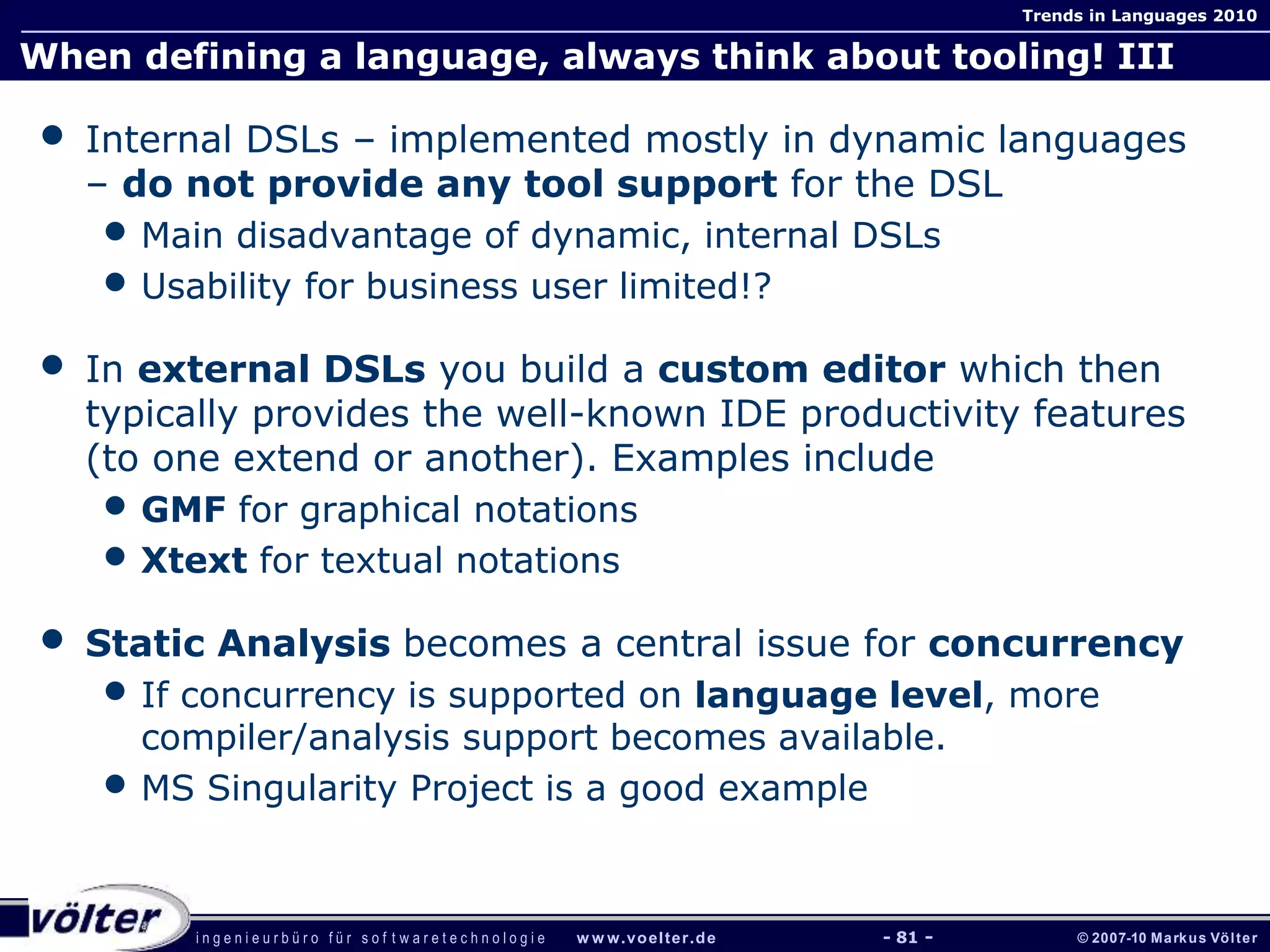 Trends in Languages 2010

When defining a language, always think about tooling! III

- Internal DSLs – implemented mostly in dynamic languages – do not provide any tool support for the DSL
  - Main disadvantage of dynamic, internal DSLs
  - Usability for business user limited!?

- In external DSLs you build a custom editor which then typically provides the well-known IDE productivity features (to one extend or another). Examples include
  - GMF for graphical notations
  - Xtext for textual notations

- Static Analysis becomes a central issue for concurrency
  - If concurrency is supported on language level, more compiler/analysis support becomes available.
  - MS Singularity Project is a good example

völter ingenieurbüro für softwaretechnologie www.voelter.de - 81 - © 2007-10 Markus Völter